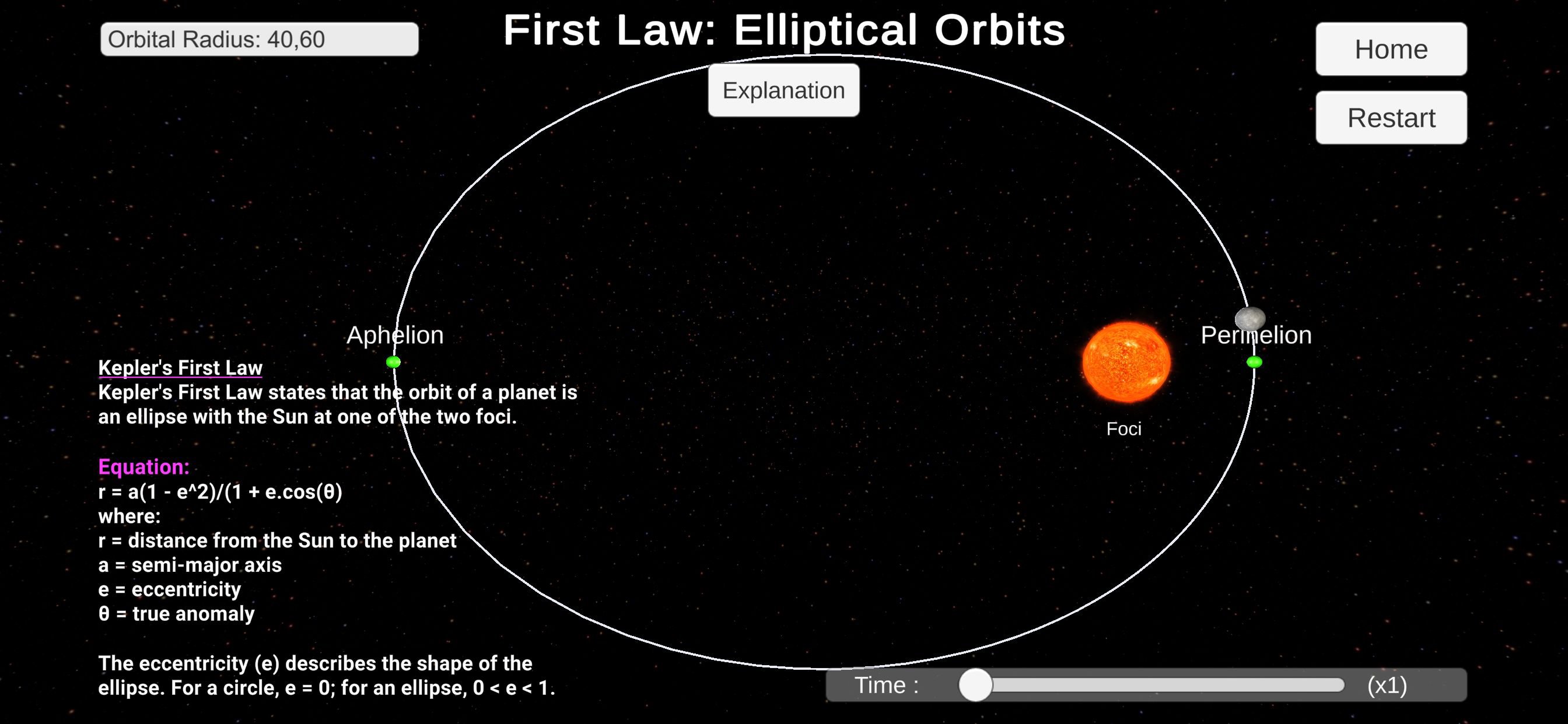 Orbital Radius: 40,60

First Law: Elliptical Orbits

Home

Restart

Explanation

Aphelion

Perihelion

Foci

Kepler's First Law
Kepler's First Law states that the orbit of a planet is an ellipse with the Sun at one of the two foci.

Equation:
r = a(1 - e^2)/(1 + e.cos(θ)
where:
r = distance from the Sun to the planet
a = semi-major axis
e = eccentricity
θ = true anomaly

The eccentricity (e) describes the shape of the ellipse. For a circle, e = 0; for an ellipse, 0 < e < 1.

Time :

(x1)